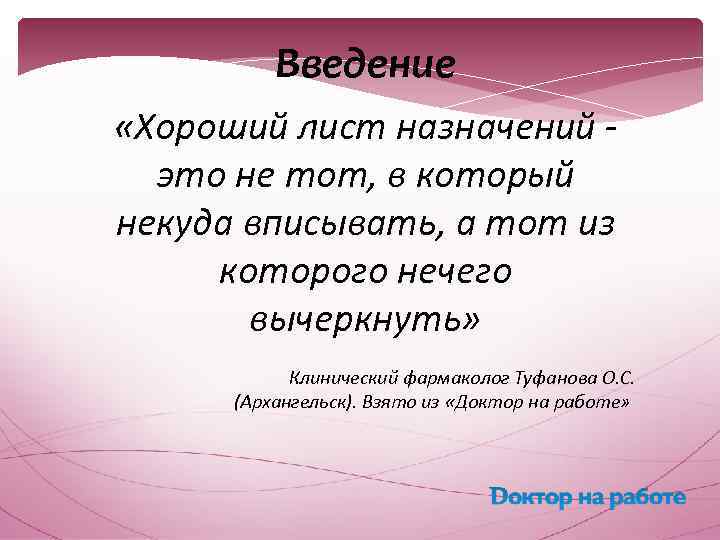 Введение

«Хороший лист назначений - это не тот, в который некуда вписывать, а тот из которого нечего вычеркнуть»

Клинический фармаколог Туфанова О.С. (Архангельск). Взято из «Доктор на работе»

Доктор на работе